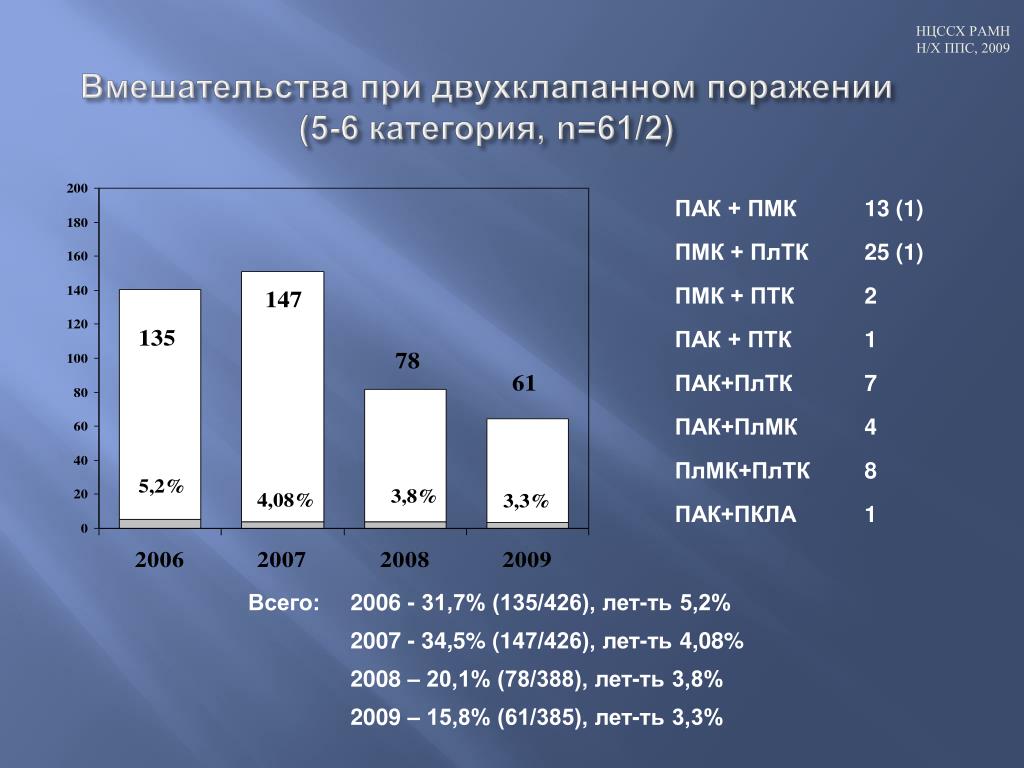 НЦССХ РАМН
Н/Х ППС, 2009

Вмешательства при двухклапанном поражении (5-6 категория, n=61/2)

200
180
160
140
120
100
80
60
40
20
0

135
147
78
61
5,2%
4,08%
3,8%
3,3%

2006
2007
2008
2009

| | |
|---|---|
| ПАК + ПМК | 13 (1) |
| ПМК + ПлТК | 25 (1) |
| ПМК + ПТК | 2 |
| ПАК + ПТК | 1 |
| ПАК+ПлТК | 7 |
| ПАК+ПлМК | 4 |
| ПлМК+ПлТК | 8 |
| ПАК+ПКЛА | 1 |

Всего: 2006 - 31,7% (135/426), лет-ть 5,2%
2007 - 34,5% (147/426), лет-ть 4,08%
2008 – 20,1% (78/388), лет-ть 3,8%
2009 – 15,8% (61/385), лет-ть 3,3%